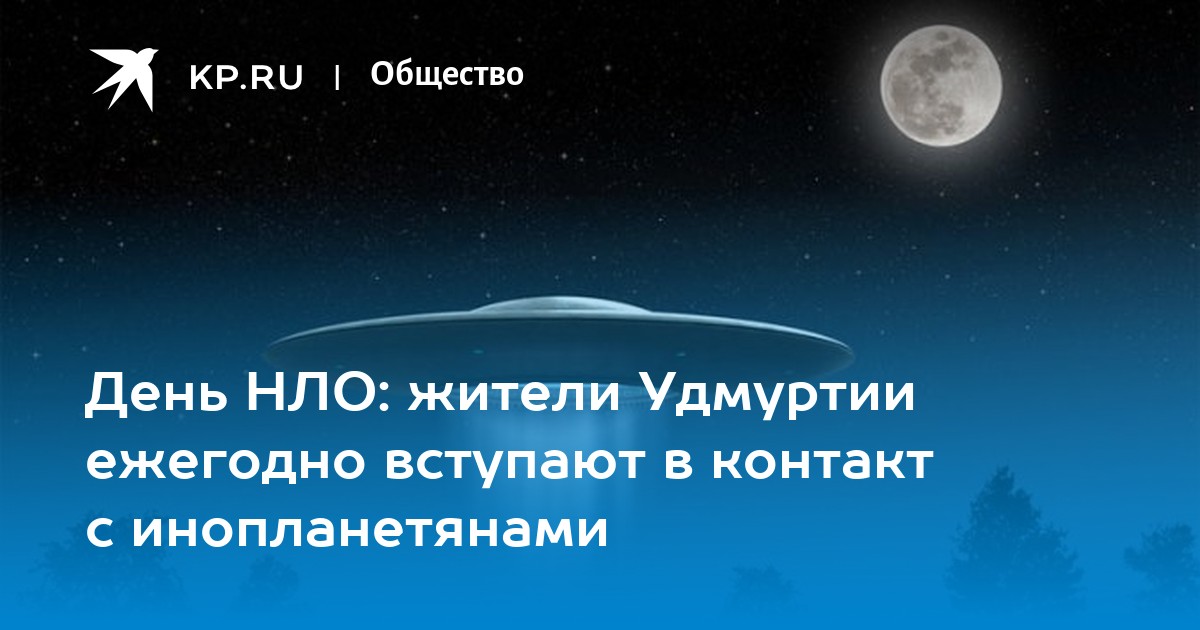 KP.RU | Общество

День НЛО: жители Удмуртии ежегодно вступают в контакт с инопланетянами